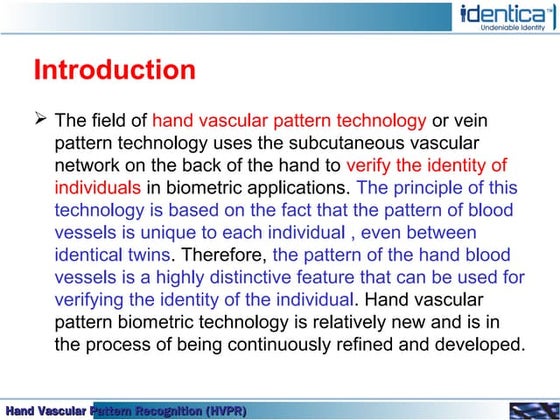 identica™
Undeniable Identity

Introduction

➢ The field of hand vascular pattern technology or vein pattern technology uses the subcutaneous vascular network on the back of the hand to verify the identity of individuals in biometric applications. The principle of this technology is based on the fact that the pattern of blood vessels is unique to each individual , even between identical twins. Therefore, the pattern of the hand blood vessels is a highly distinctive feature that can be used for verifying the identity of the individual. Hand vascular pattern biometric technology is relatively new and is in the process of being continuously refined and developed.

Hand Vascular Pattern Recognition (HVPR)